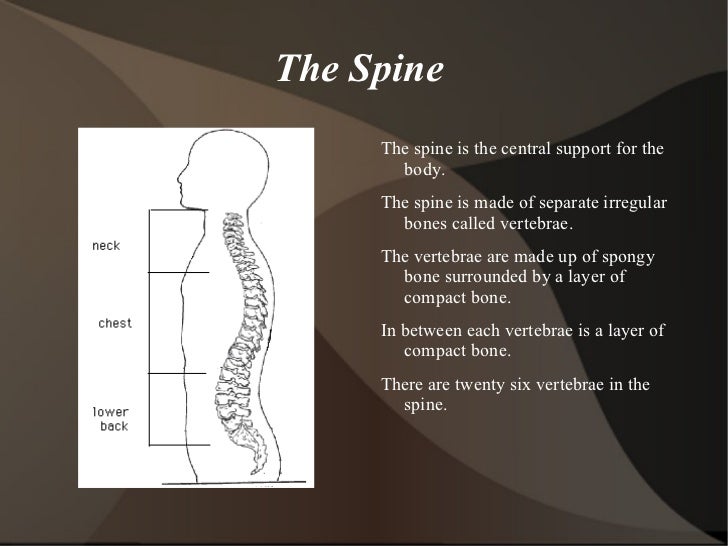 The Spine

neck

chest

lower back

The spine is the central support for the body.

The spine is made of separate irregular bones called vertebrae.

The vertebrae are made up of spongy bone surrounded by a layer of compact bone.

In between each vertebrae is a layer of compact bone.

There are twenty six vertebrae in the spine.